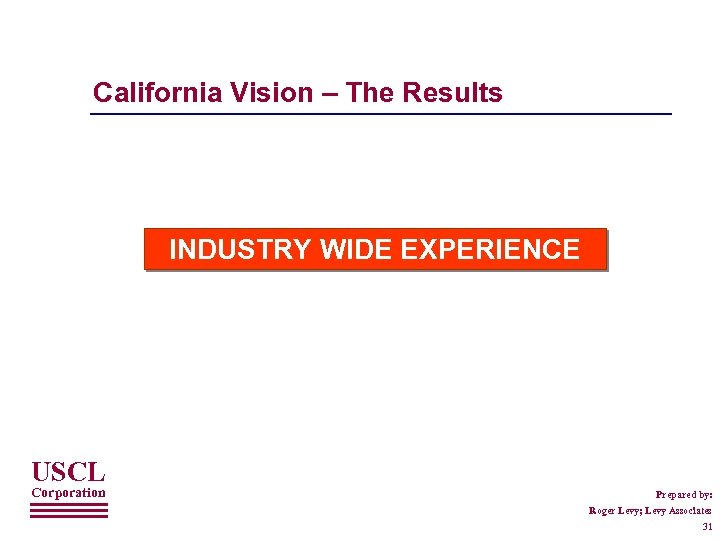 California Vision – The Results

INDUSTRY WIDE EXPERIENCE

USCL
Corporation

Prepared by:
Roger Levy; Levy Associates
31